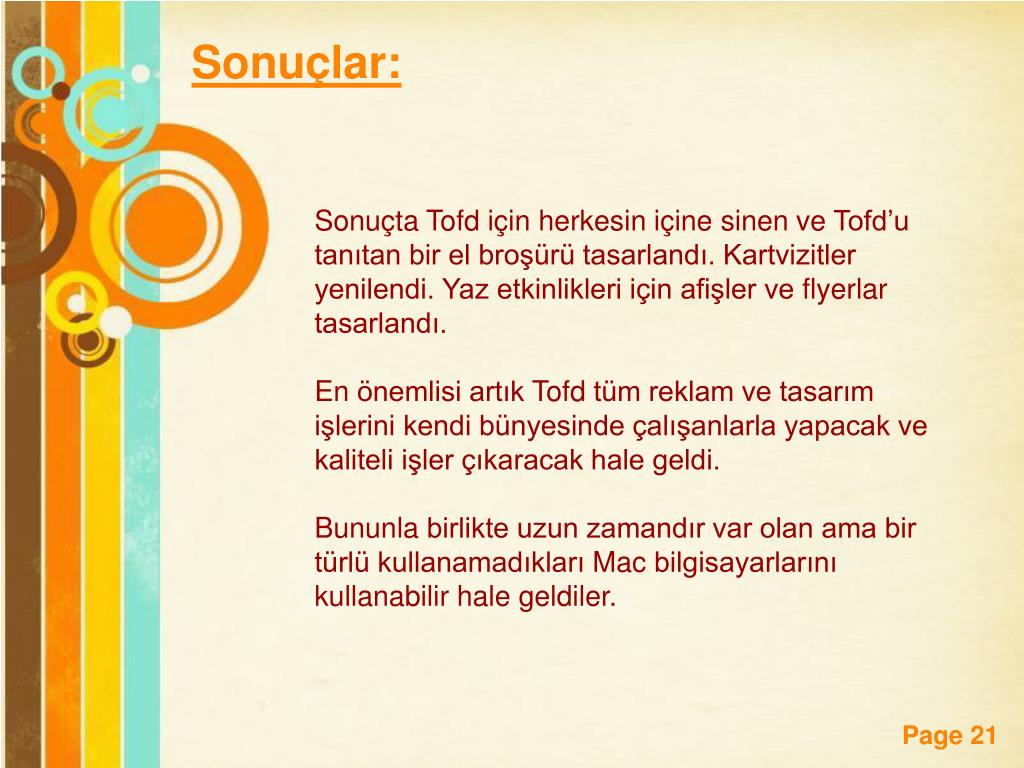 Sonuçlar:

Sonuçta Tofd için herkesin içine sinen ve Tofd’u tanıtan bir el broşürü tasarlandı. Kartvizitler yenilendi. Yaz etkinlikleri için afişler ve flyerlar tasarlandı.

En önemlisi artık Tofd tüm reklam ve tasarım işlerini kendi bünyesinde çalışanlarla yapacak ve kaliteli işler çıkaracak hale geldi.

Bununla birlikte uzun zamandır var olan ama bir türlü kullanamadıkları Mac bilgisayarlarını kullanabilir hale geldiler.

Page 21